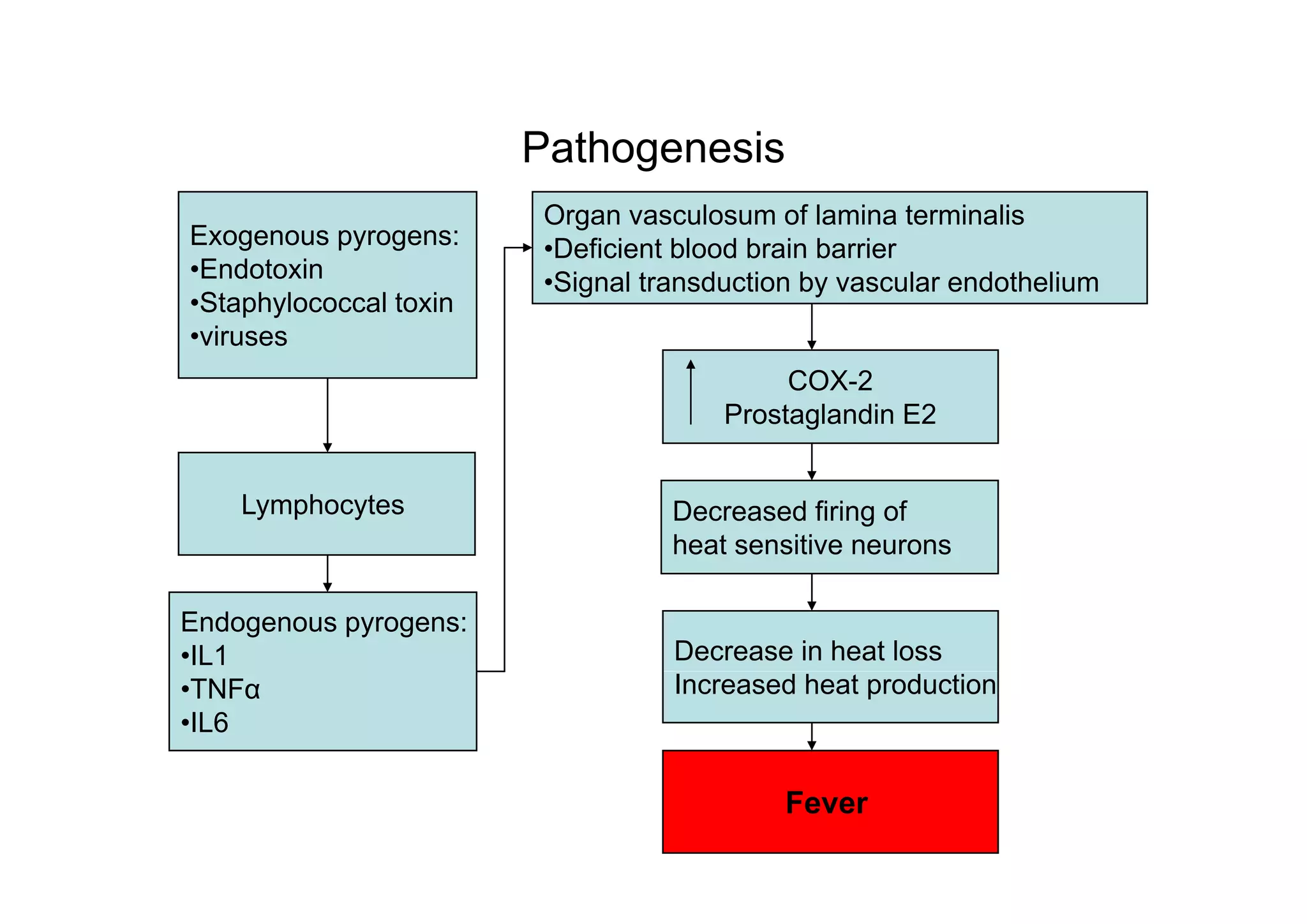 Pathogenesis

Exogenous pyrogens:
•Endotoxin
•Staphylococcal toxin
•viruses

Lymphocytes

Endogenous pyrogens:
•IL1
•TNFα
•IL6

Organ vasculosum of lamina terminalis
•Deficient blood brain barrier
•Signal transduction by vascular endothelium

COX-2
Prostaglandin E2

Decreased firing of heat sensitive neurons

Decrease in heat loss
Increased heat production

Fever